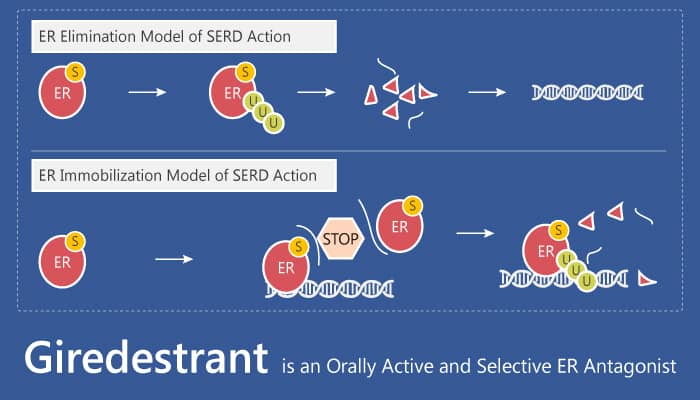 ER Elimination Model of SERD Action

ER S

ER S U U U

ER Immobilization Model of SERD Action

ER S

ER S STOP ER S

ER S U U U

Giredestrant is an Orally Active and Selective ER Antagonist